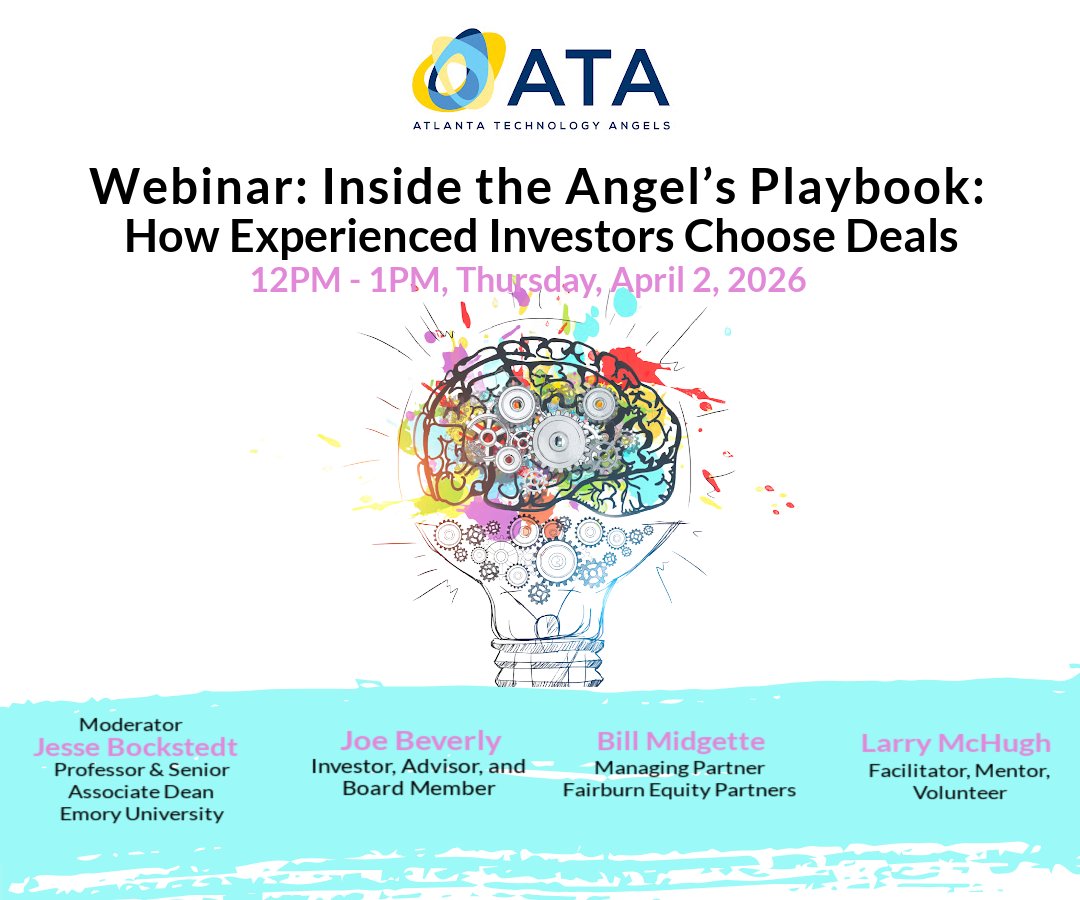 ATA
ATLANTA TECHNOLOGY ANGELS

Webinar: Inside the Angel's Playbook: How Experienced Investors Choose Deals

12PM - 1PM, Thursday, April 2, 2026

Moderator
Jesse Bockstedt
Professor & Senior Associate Dean
Emory University

Joe Beverly
Investor, Advisor, and Board Member

Bill Midgette
Managing Partner
Fairburn Equity Partners

Larry McHugh
Facilitator, Mentor, Volunteer